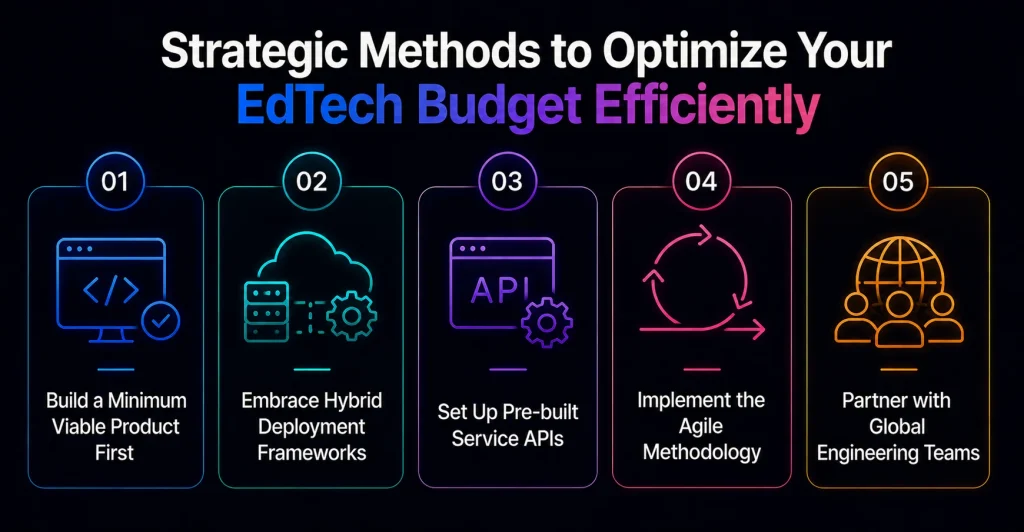 Strategic Methods to Optimize Your EdTech Budget Efficiently

01

</>

Build a Minimum Viable Product First

02

Embrace Hybrid Deployment Frameworks

03

API

Set Up Pre-built Service APIs

04

Implement the Agile Methodology

05

Partner with Global Engineering Teams